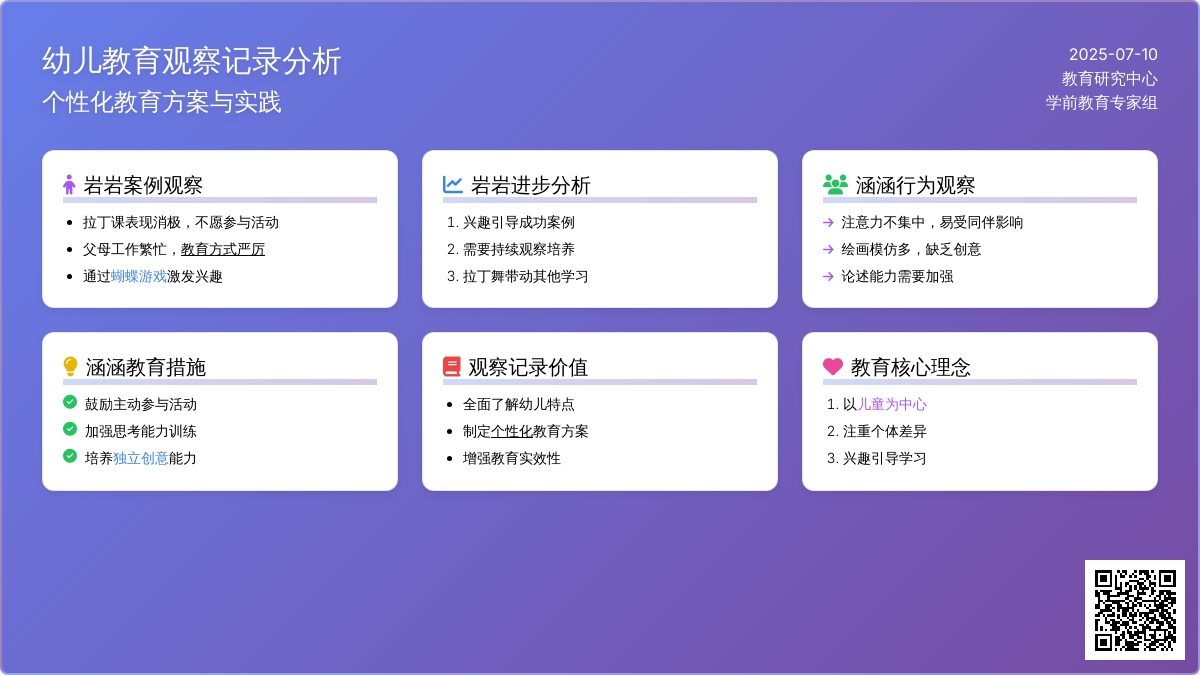 幼儿教育观察记录分析
个性化教育方案与实践

2025-07-10
教育研究中心
学前教育专家组

岩岩案例观察
- 拉丁课表现消极，不愿参与活动
- 父母工作繁忙，教育方式严厉
- 通过蝴蝶游戏激发兴趣

岩岩进步分析
1. 兴趣引导成功案例
2. 需要持续观察培养
3. 拉丁舞带动其他学习

涵涵行为观察
→ 注意力不集中，易受同伴影响
→ 绘画模仿多，缺乏创意
→ 论述能力需要加强

涵涵教育措施
鼓励主动参与活动
加强思考能力训练
培养独立创意能力

观察记录价值
- 全面了解幼儿特点
- 制定个性化教育方案
- 增强教育实效性

教育核心理念
1. 以儿童为中心
2. 注重个体差异
3. 兴趣引导学习